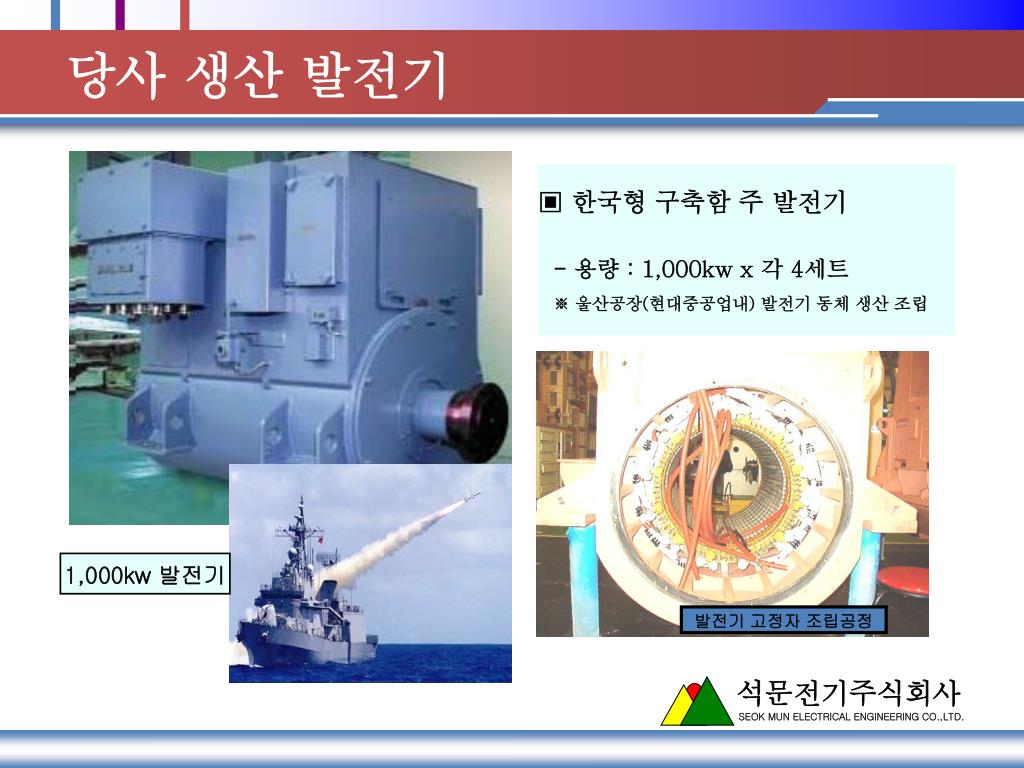 당사 생산 발전기

▣ 한국형 구축함 주 발전기

- 용량 : 1,000kw x 각 4세트
※ 울산공장(현대중공업내) 발전기 동체 생산 조립

1,000kw 발전기

발전기 고정자 조립공정

석문전기주식회사
SEOK MUN ELECTRICAL ENGINEERING CO.,LTD.